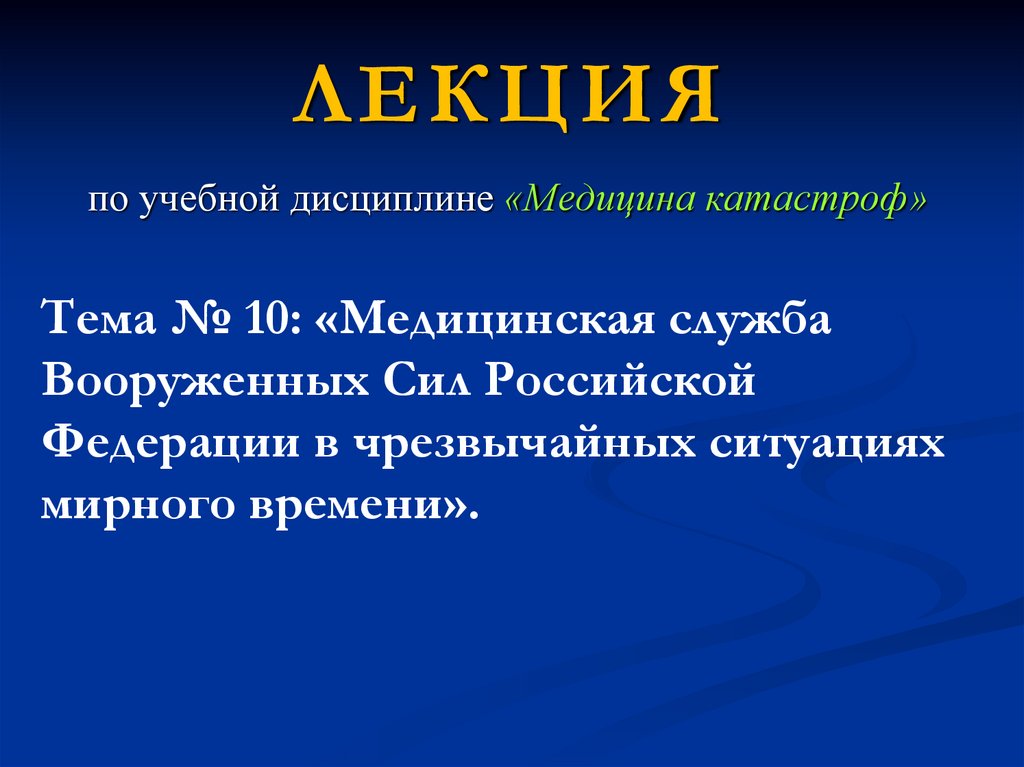 ЛЕКЦИЯ

по учебной дисциплине «Медицина катастроф»

Тема № 10: «Медицинская служба Вооруженных Сил Российской Федерации в чрезвычайных ситуациях мирного времени».